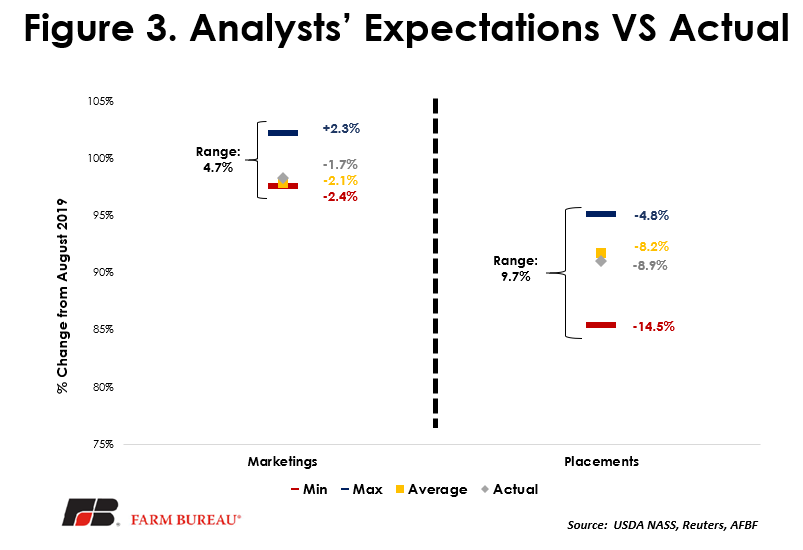 Figure 3. Analysts' Expectations VS Actual

% Change from August 2019

105%
100%
95%
90%
85%
80%
75%

Range: 4.7%

+2.3%
-1.7%
-2.1%
-2.4%

Range: 9.7%

-4.8%
-8.2%
-8.9%
-14.5%

Marketings

Placements

Min Max Average Actual

FARM BUREAU®

Source: USDA NASS, Reuters, AFBF